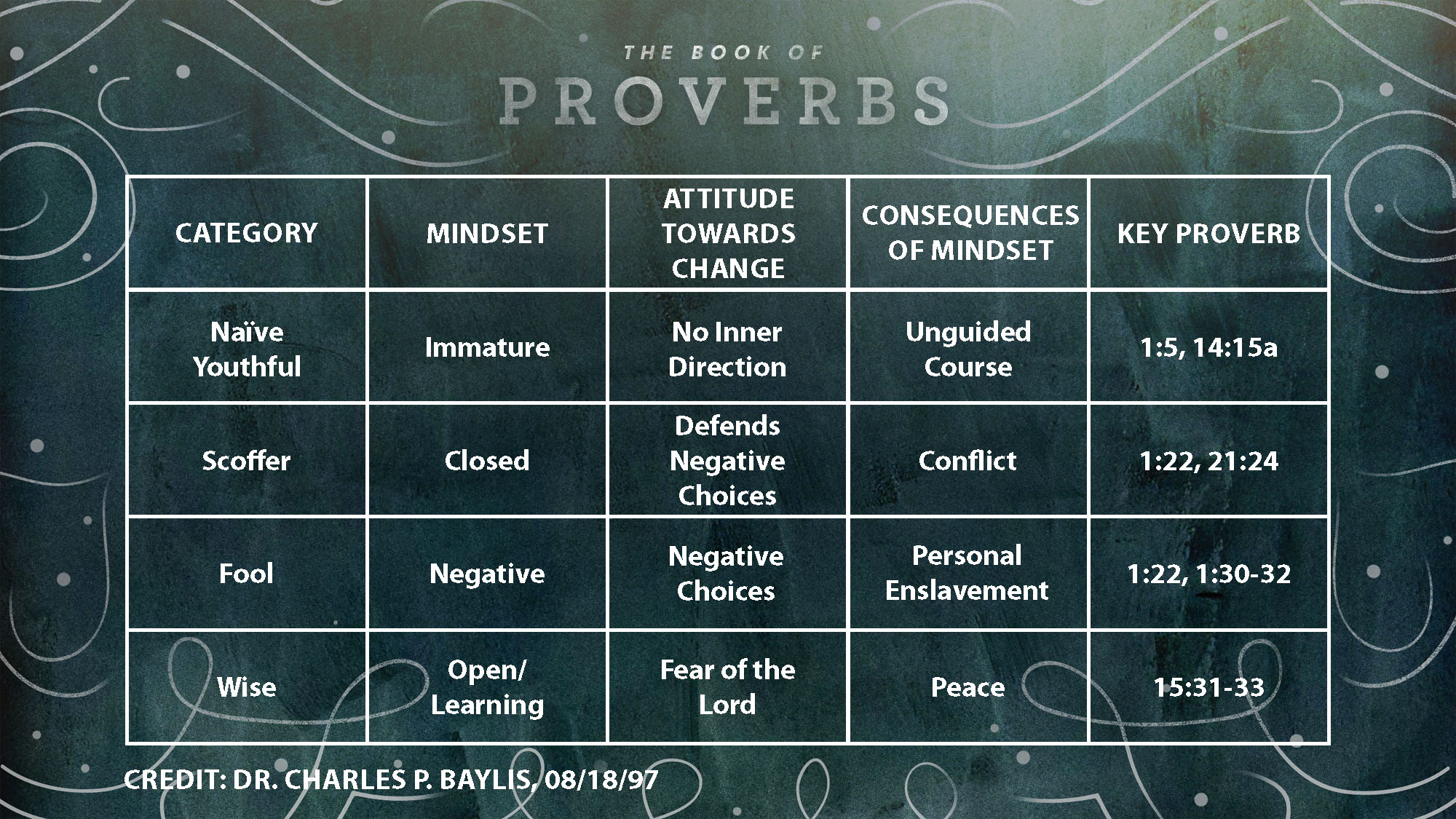 THE BOOK OF

PROVERBS

| CATEGORY | MINDSET | ATTITUDE TOWARDS CHANGE | CONSEQUENCES OF MINDSET | KEY PROVERB |
|---|---|---|---|---|
| Naïve Youthful | Immature | No Inner Direction | Unguided Course | 1:5, 14:15a |
| Scoffer | Closed | Defends Negative Choices | Conflict | 1:22, 21:24 |
| Fool | Negative | Negative Choices | Personal Enslavement | 1:22, 1:30-32 |
| Wise | Open/ Learning | Fear of the Lord | Peace | 15:31-33 |

CREDIT: DR. CHARLES P. BAYLIS, 08/18/97